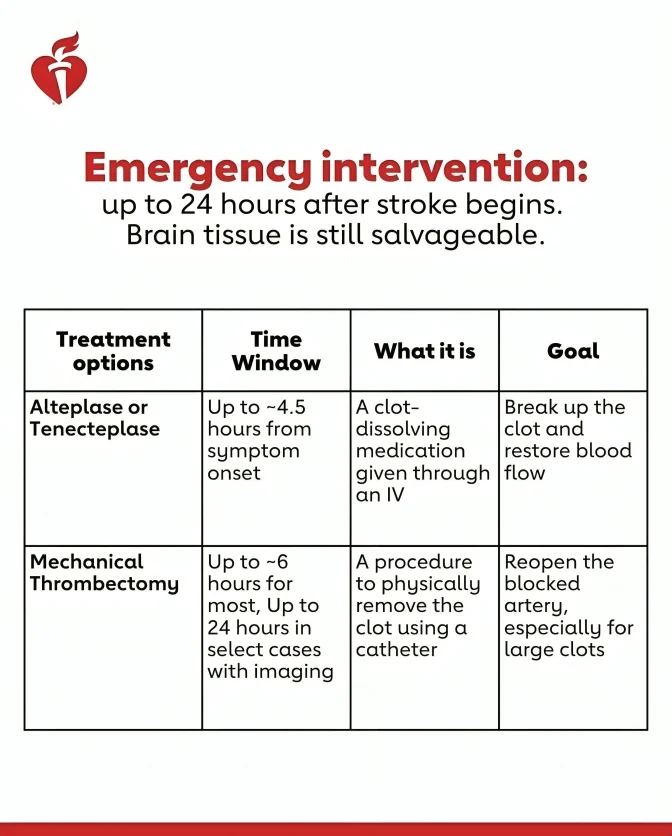 Emergency intervention:
up to 24 hours after stroke begins. Brain tissue is still salvageable.

| Treatment options | Time Window | What it is | Goal |
|---|---|---|---|
| Alteplase or Tenecteplase | Up to ~4.5 hours from symptom onset | A clot-dissolving medication given through an IV | Break up the clot and restore blood flow |
| Mechanical Thrombectomy | Up to ~6 hours for most, Up to 24 hours in select cases with imaging | A procedure to physically remove the clot using a catheter | Reopen the blocked artery, especially for large clots |